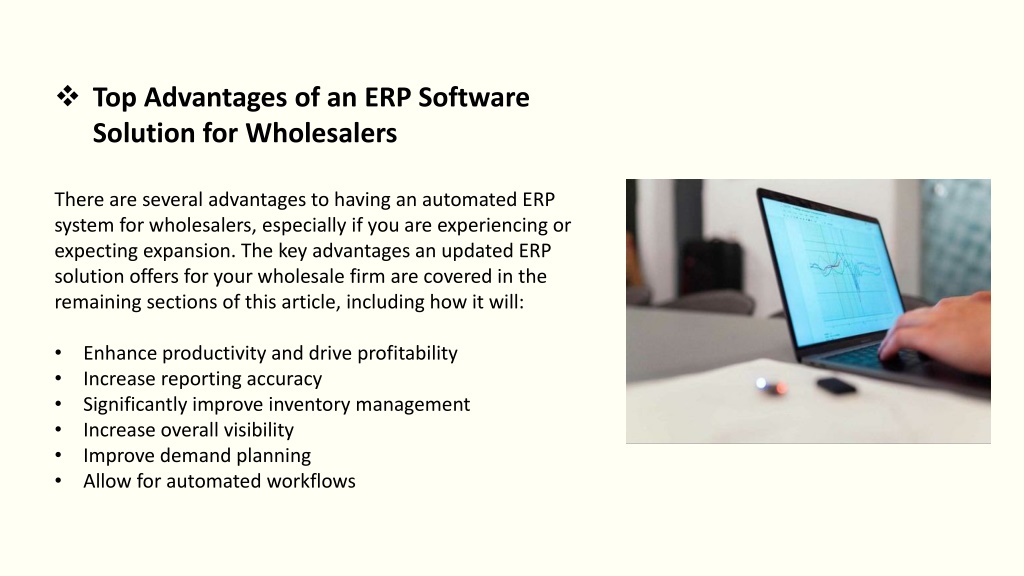 ❖ Top Advantages of an ERP Software Solution for Wholesalers

There are several advantages to having an automated ERP system for wholesalers, especially if you are experiencing or expecting expansion. The key advantages an updated ERP solution offers for your wholesale firm are covered in the remaining sections of this article, including how it will:

• Enhance productivity and drive profitability
• Increase reporting accuracy
• Significantly improve inventory management
• Increase overall visibility
• Improve demand planning
• Allow for automated workflows